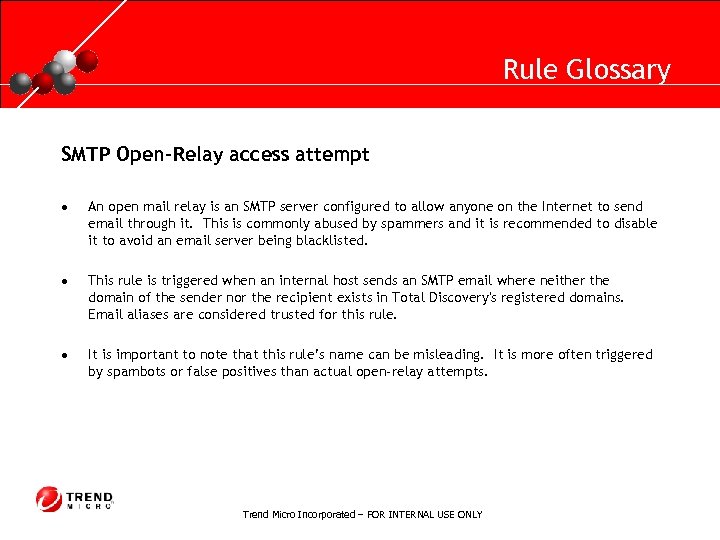 Rule Glossary

SMTP Open-Relay access attempt

• An open mail relay is an SMTP server configured to allow anyone on the Internet to send email through it. This is commonly abused by spammers and it is recommended to disable it to avoid an email server being blacklisted.

• This rule is triggered when an internal host sends an SMTP email where neither the domain of the sender nor the recipient exists in Total Discovery's registered domains. Email aliases are considered trusted for this rule.

• It is important to note that this rule's name can be misleading. It is more often triggered by spambots or false positives than actual open-relay attempts.

TREND MICRO

Trend Micro Incorporated – FOR INTERNAL USE ONLY